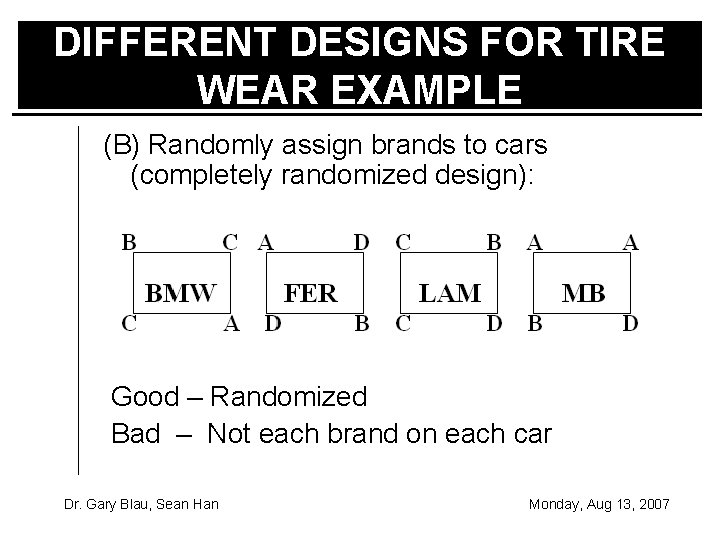 DIFFERENT DESIGNS FOR TIRE WEAR EXAMPLE

(B) Randomly assign brands to cars (completely randomized design):

B C A D C B A A

BMW FER LAM MB

C A D B C D B D

Good – Randomized
Bad – Not each brand on each car

Dr. Gary Blau, Sean Han

Monday, Aug 13, 2007